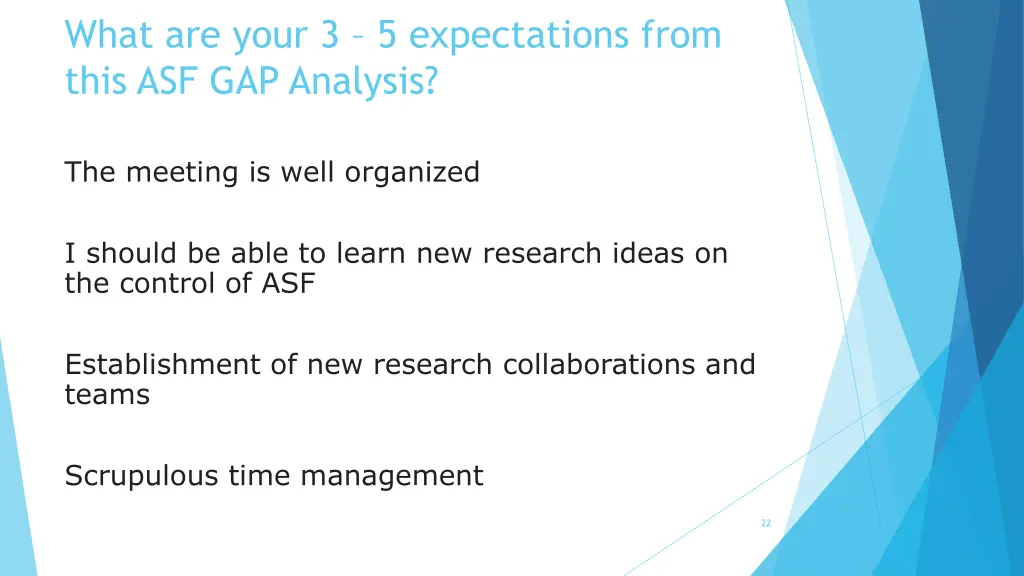 What are your 3 – 5 expectations from this ASF GAP Analysis?

The meeting is well organized

I should be able to learn new research ideas on the control of ASF

Establishment of new research collaborations and teams

Scrupulous time management

22